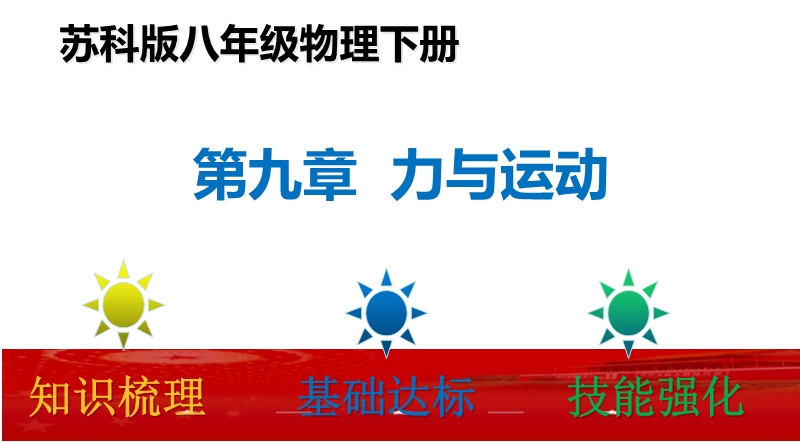 苏科版八年级物理下册

第九章 力与运动

知识梳理

基础达标

技能强化